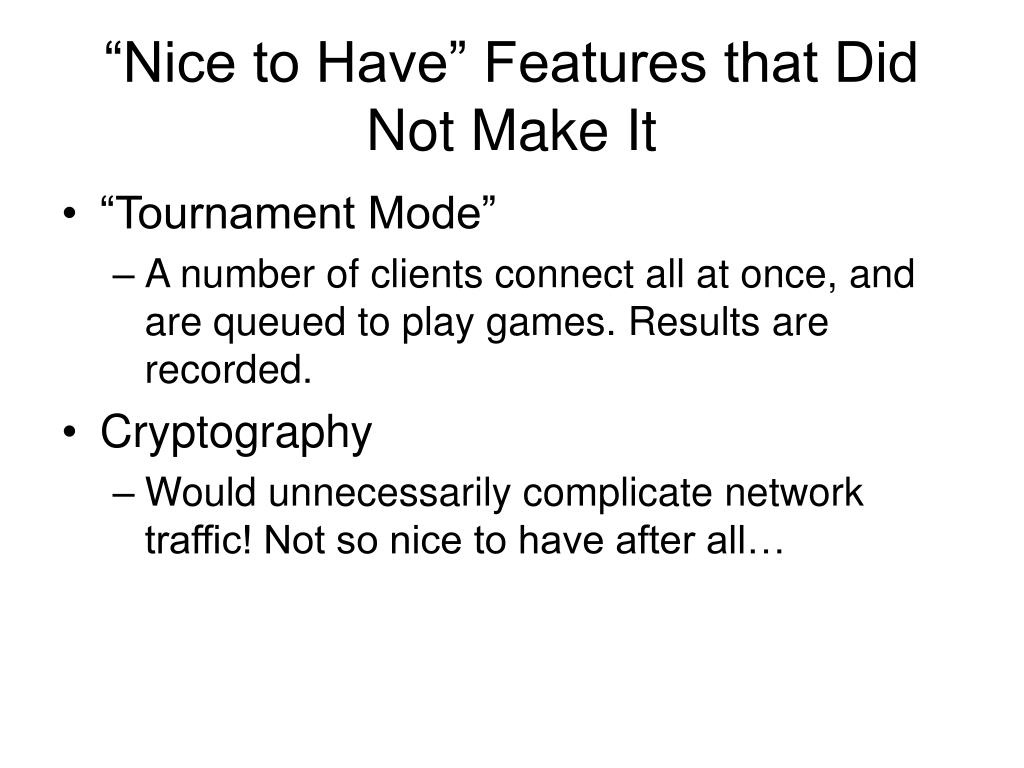 “Nice to Have” Features that Did Not Make It

• “Tournament Mode”
– A number of clients connect all at once, and are queued to play games. Results are recorded.
• Cryptography
– Would unnecessarily complicate network traffic! Not so nice to have after all…